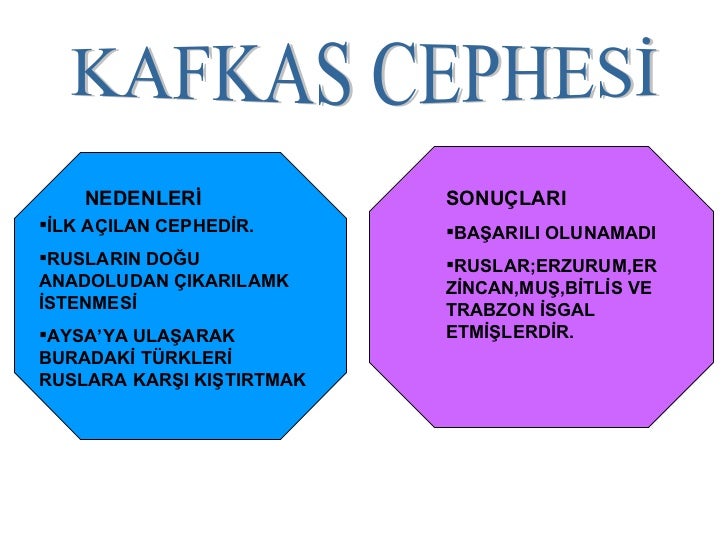 KAFKAS CEPHESİ

NEDENLERİ

▪İLK AÇILAN CEPHEDİR.

▪RUSLARIN DOĞU ANADOLUDAN ÇIKARILAMK İSTENMESİ

▪AYSA'YA ULAŞARAK BURADAKİ TÜRKLERİ RUSLARA KARŞI KIŞTIRTMAK

SONUÇLARI

▪BAŞARILI OLUNAMADI

▪RUSLAR;ERZURUM,ERZİNCAN,MUŞ,BİTLİS VE TRABZON İSGAL ETMİŞLERDİR.